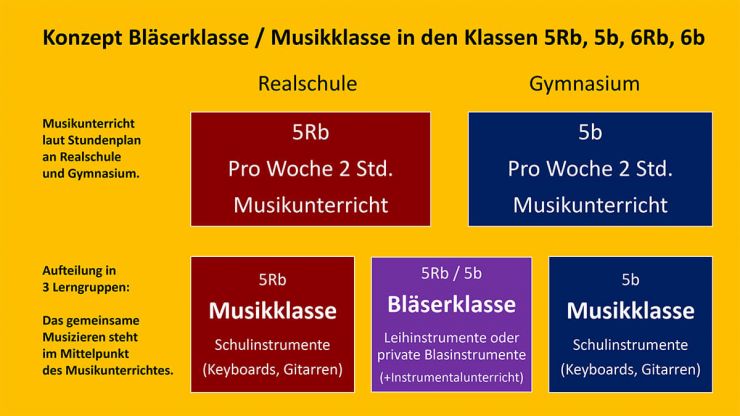 Konzept Bläserklasse / Musikklasse in den Klassen 5Rb, 5b, 6Rb, 6b

Realschule

Gymnasium

Musikunterricht laut Stundenplan an Realschule und Gymnasium.

5Rb
Pro Woche 2 Std.
Musikunterricht

5b
Pro Woche 2 Std.
Musikunterricht

Aufteilung in 3 Lerngruppen:

Das gemeinsame Musizieren steht im Mittelpunkt des Musikunterrichtes.

5Rb
Musikklasse
Schulinstrumente
(Keyboards, Gitarren)

5Rb / 5b
Bläserklasse
Leihinstrumente oder private Blasinstrumente
(+Instrumentalunterricht)

5b
Musikklasse
Schulinstrumente
(Keyboards, Gitarren)